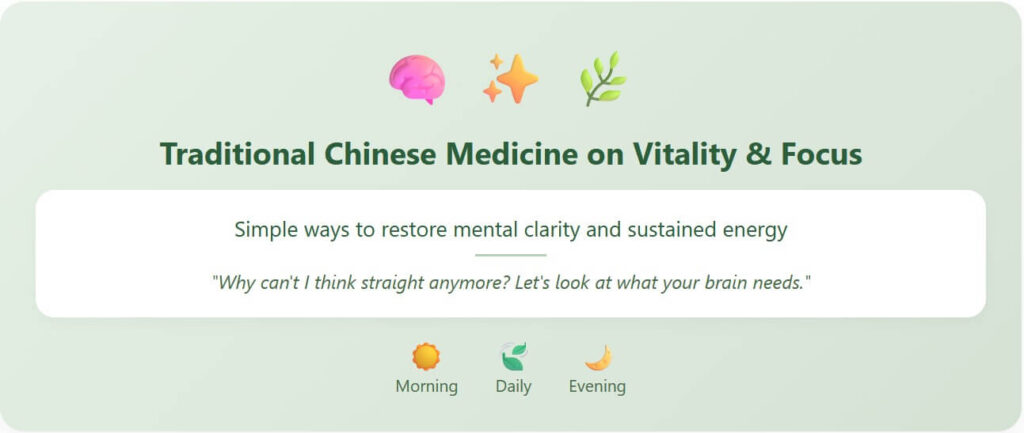 Traditional Chinese Medicine on Vitality & Focus

Simple ways to restore mental clarity and sustained energy

"Why can't I think straight anymore? Let's look at what your brain needs."

Morning Daily Evening